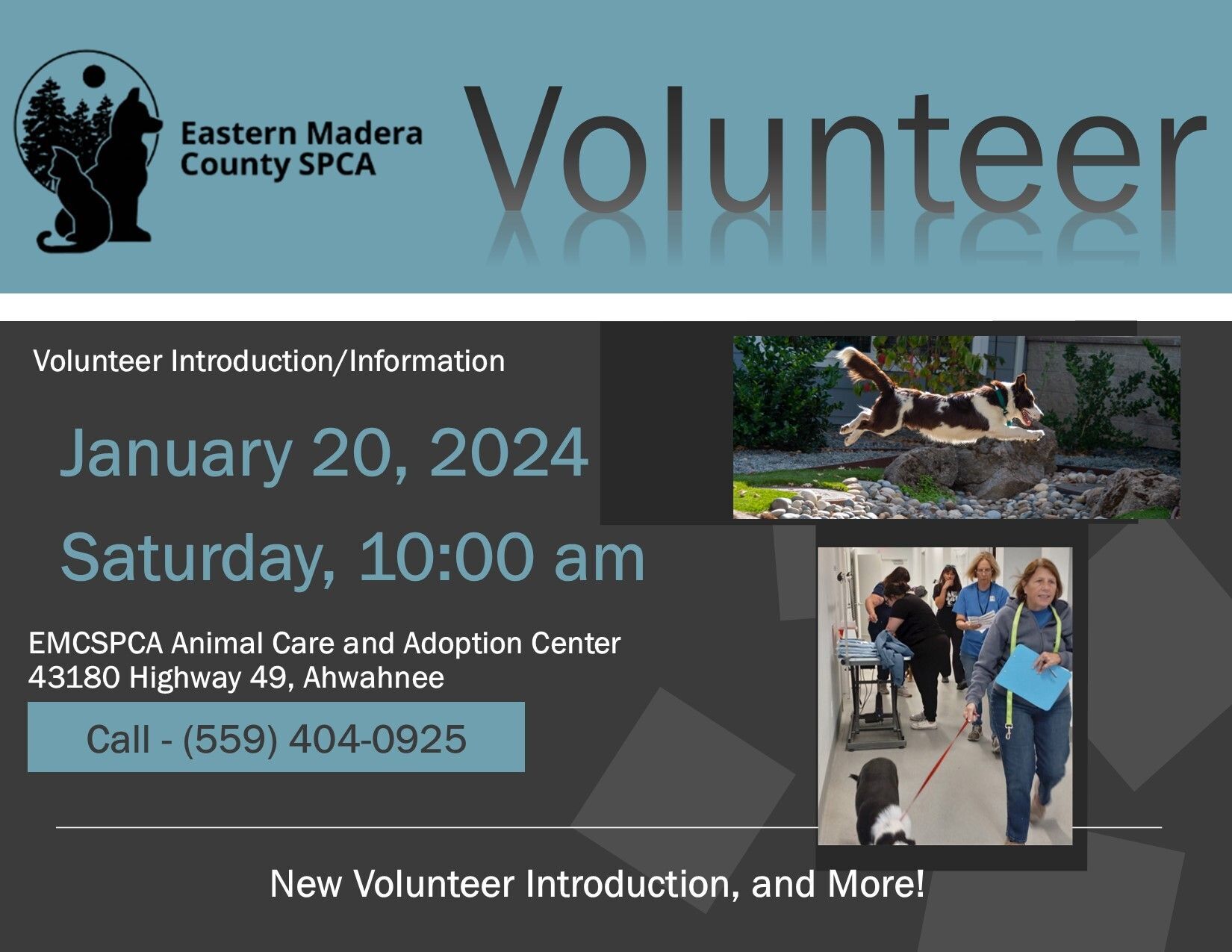 Eastern Madera County SPCA

Volunteer

Volunteer Introduction/Information

January 20, 2024

Saturday, 10:00 am

EMCSPCA Animal Care and Adoption Center
43180 Highway 49, Ahwahnee

Call - (559) 404-0925

New Volunteer Introduction, and More!